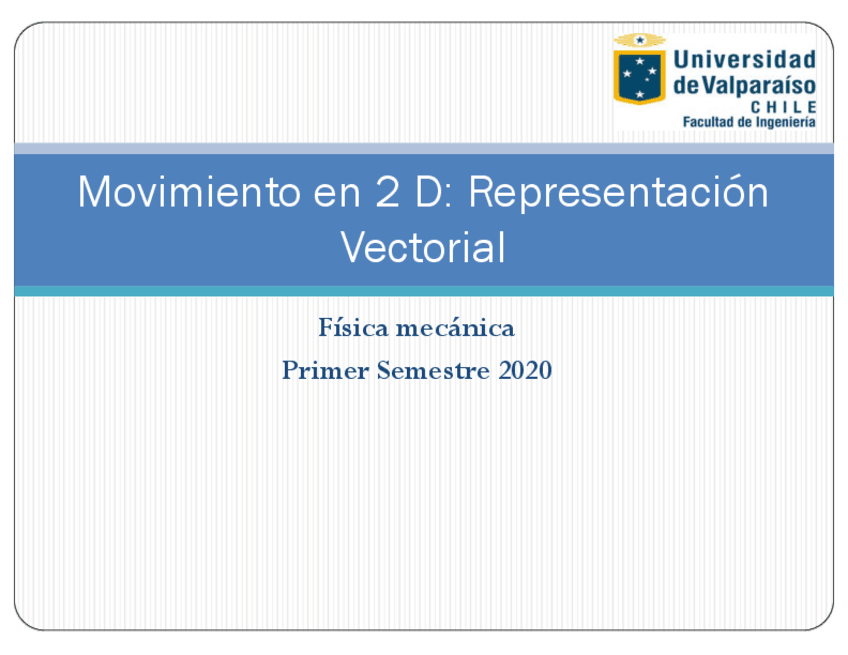 Universidad de Valparaíso
CHILE
Facultad de Ingeniería

Movimiento en 2 D: Representación Vectorial

Física mecánica

Primer Semestre 2020